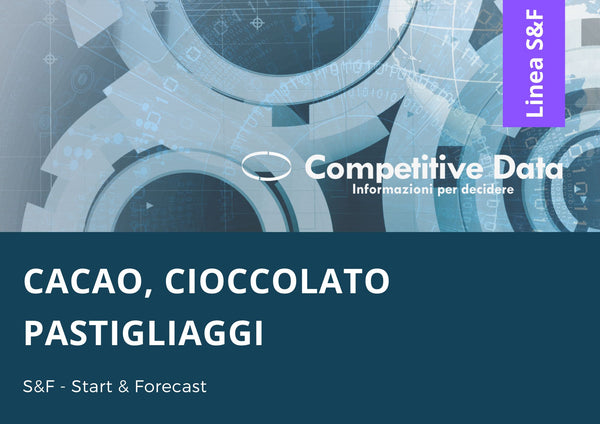 Linea S&F

Competitive Data
Informazioni per decidere

CACAO, CIOCCOLATO PASTIGLIAGGI

S&F - Start & Forecast